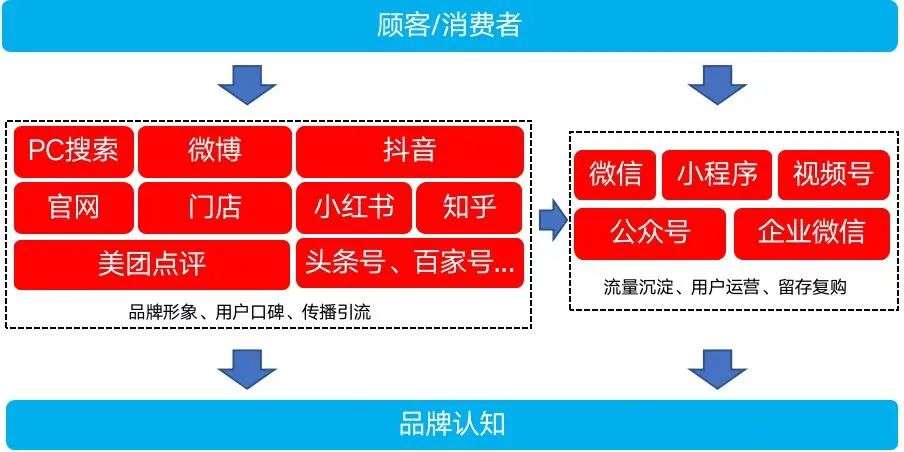 顾客/消费者

PC搜索
微博
抖音
官网
门店
小红书
知乎
美团点评
头条号、百家号...

品牌形象、用户口碑、传播引流

微信
小程序
视频号
公众号
企业微信

流量沉淀、用户运营、留存复购

品牌认知